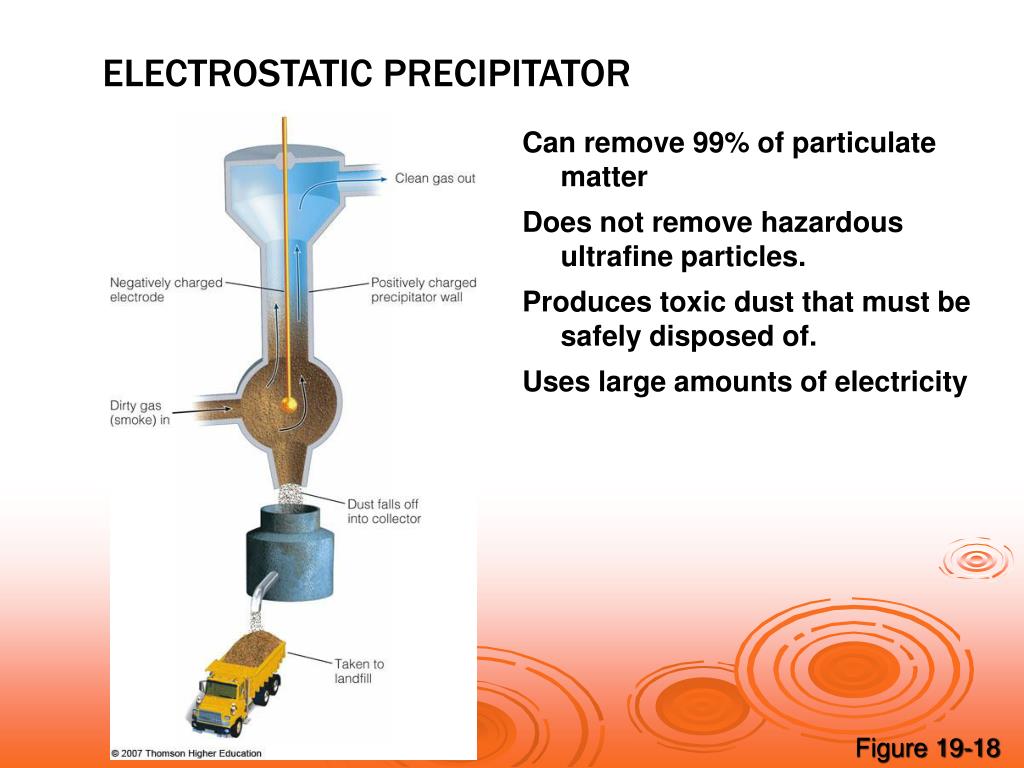 ELECTROSTATIC PRECIPITATOR

Clean gas out

Negatively charged electrode

Positively charged precipitator wall

Dirty gas (smoke) in

Dust falls off into collector

Taken to landfill

© 2007 Thomson Higher Education

Can remove 99% of particulate matter

Does not remove hazardous ultrafine particles.

Produces toxic dust that must be safely disposed of.

Uses large amounts of electricity

Figure 19-18